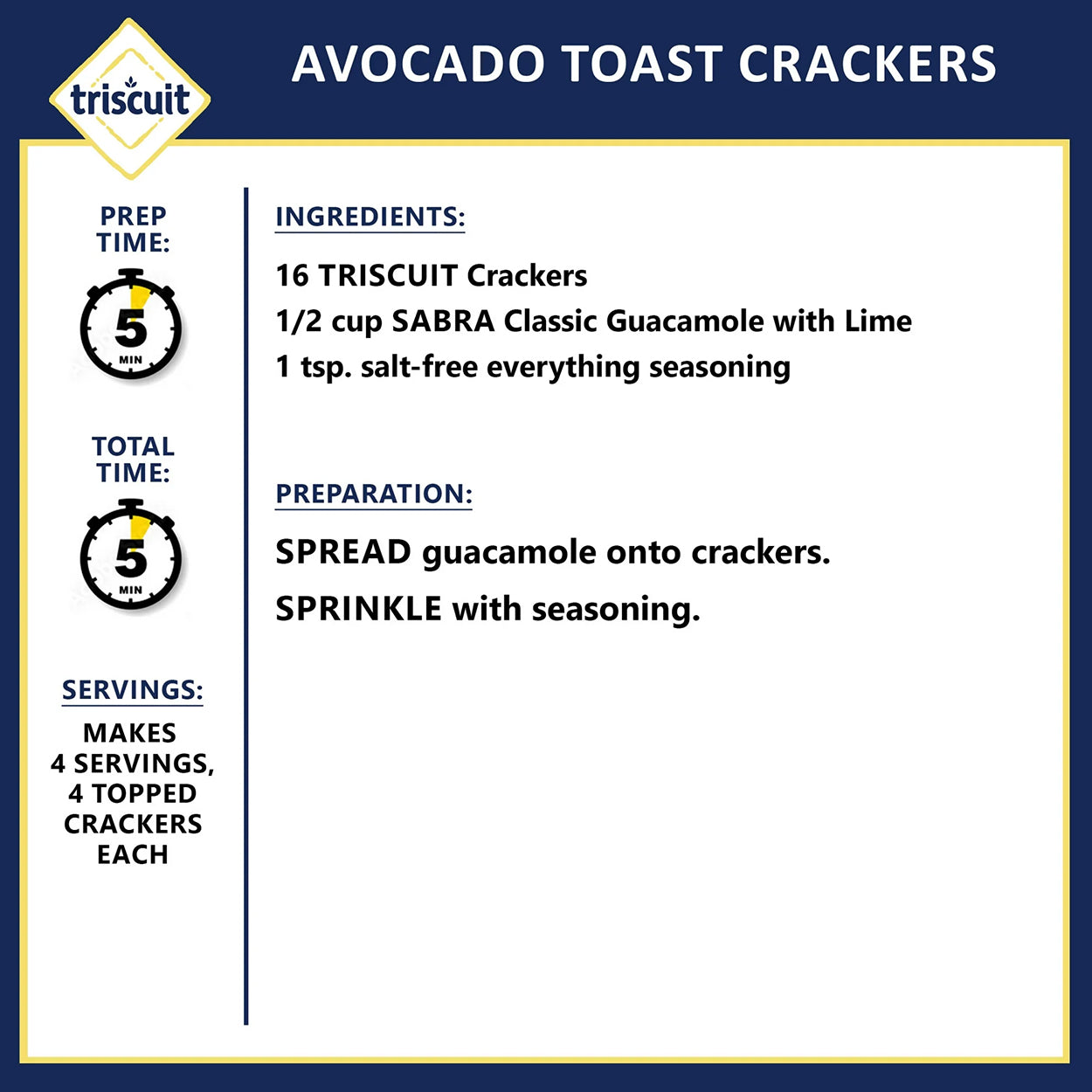 triscuit

AVOCADO TOAST CRACKERS

PREP TIME:

5 MIN

TOTAL TIME:

5 MIN

SERVINGS:

MAKES 4 SERVINGS, 4 TOPPED CRACKERS EACH

INGREDIENTS:

16 TRISCUIT Crackers
1/2 cup SABRA Classic Guacamole with Lime
1 tsp. salt-free everything seasoning

PREPARATION:

SPREAD guacamole onto crackers.

SPRINKLE with seasoning.